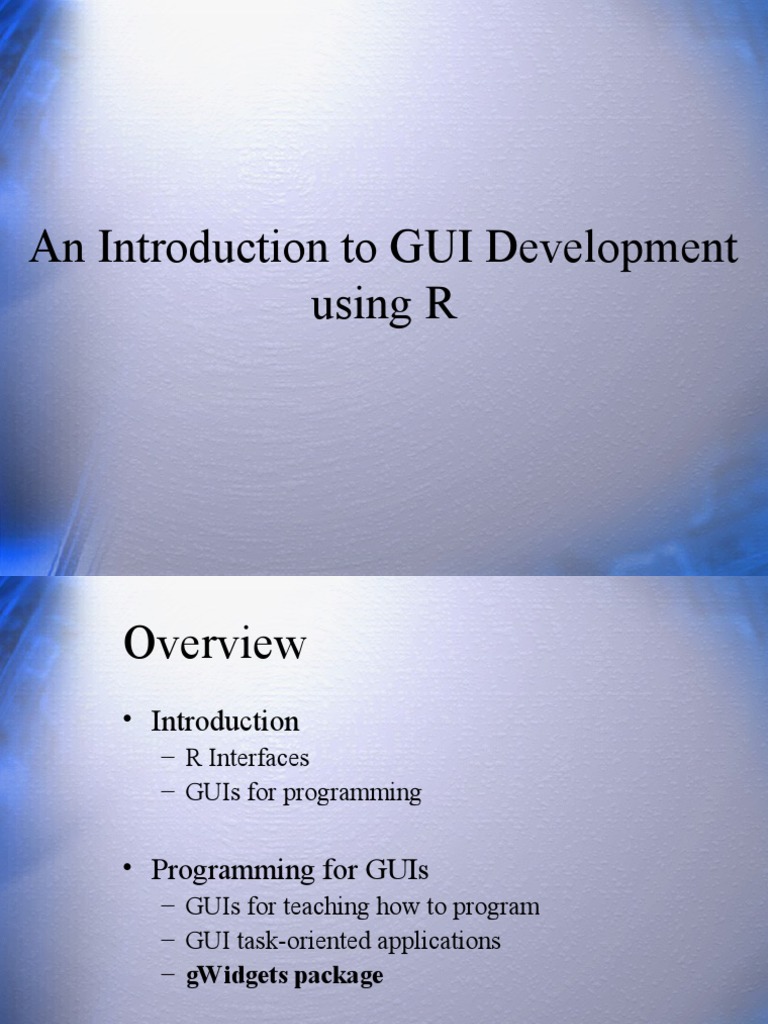 An Introduction to GUI Development using R

Overview

• Introduction
– R Interfaces
– GUIs for programming

• Programming for GUIs
– GUIs for teaching how to program
– GUI task-oriented applications
– gWidgets package